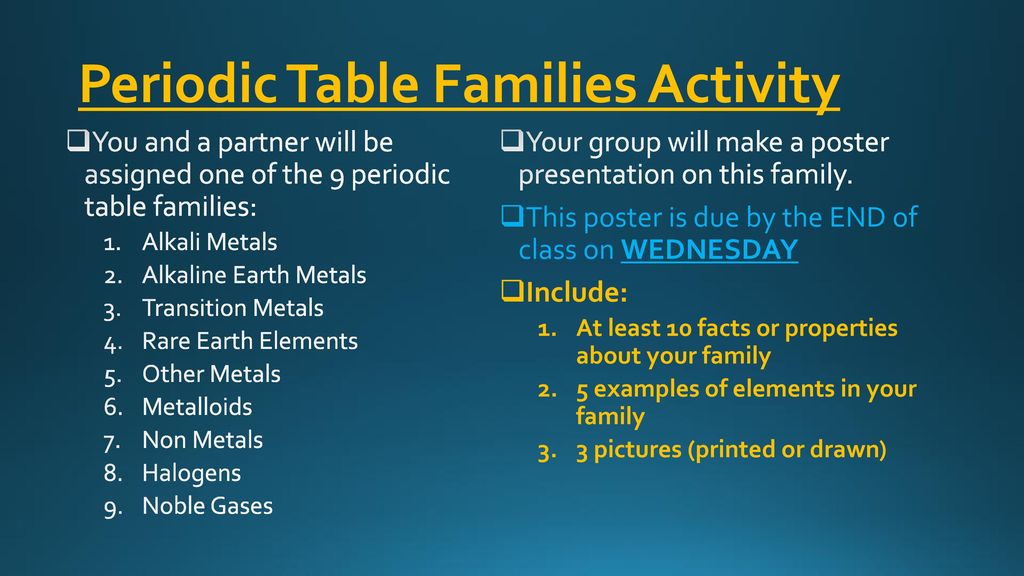 Periodic Table Families Activity

❑You and a partner will be assigned one of the 9 periodic table families:
1. Alkali Metals
2. Alkaline Earth Metals
3. Transition Metals
4. Rare Earth Elements
5. Other Metals
6. Metalloids
7. Non Metals
8. Halogens
9. Noble Gases

❑Your group will make a poster presentation on this family.

❑This poster is due by the END of class on WEDNESDAY

❑Include:
1. At least 10 facts or properties about your family
2. 5 examples of elements in your family
3. 3 pictures (printed or drawn)